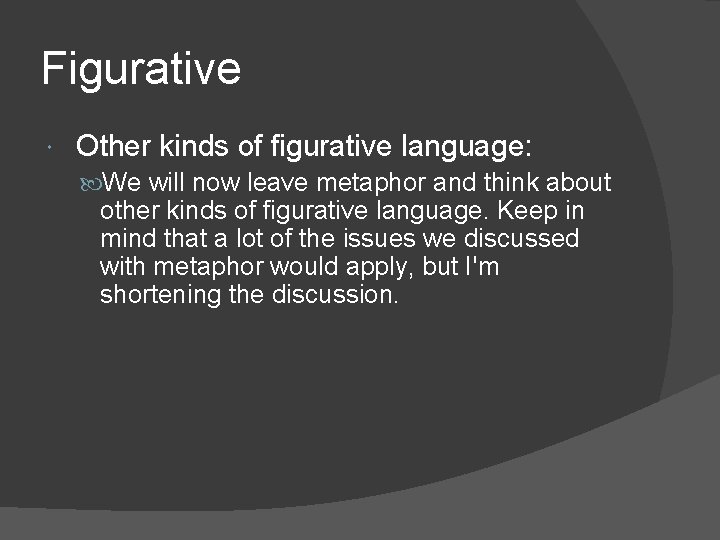 Figurative

Other kinds of figurative language:

We will now leave metaphor and think about other kinds of figurative language. Keep in mind that a lot of the issues we discussed with metaphor would apply, but I'm shortening the discussion.